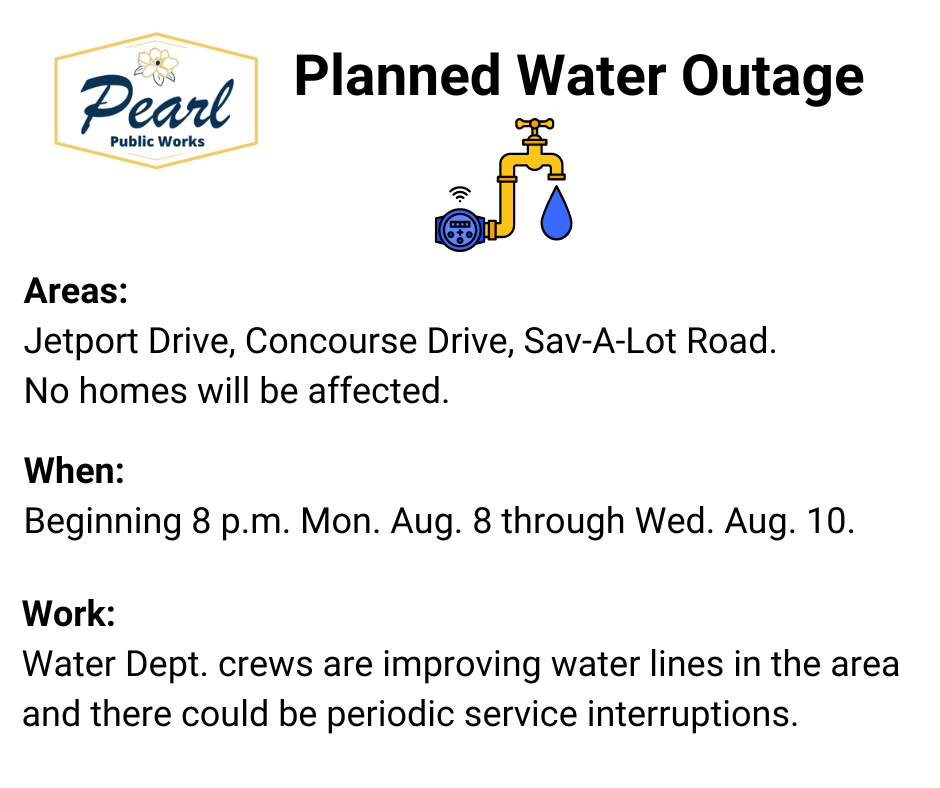 Pearl
Public Works

Planned Water Outage

Areas:
Jetport Drive, Concourse Drive, Sav-A-Lot Road.
No homes will be affected.

When:
Beginning 8 p.m. Mon. Aug. 8 through Wed. Aug. 10.

Work:
Water Dept. crews are improving water lines in the area and there could be periodic service interruptions.